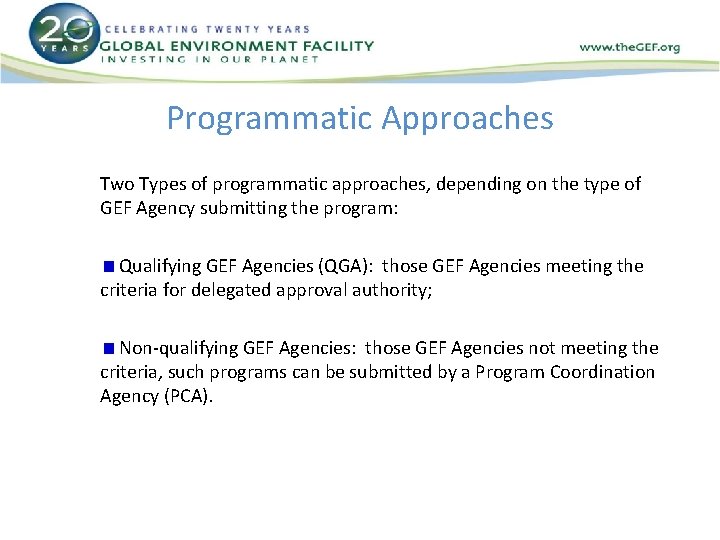 20 YEARS

CELEBRATING TWENTY YEARS
GLOBAL ENVIRONMENT FACILITY
INVESTING IN OUR PLANET

www.theGEF.org

Programmatic Approaches

Two Types of programmatic approaches, depending on the type of GEF Agency submitting the program:

Qualifying GEF Agencies (QGA): those GEF Agencies meeting the criteria for delegated approval authority;

Non-qualifying GEF Agencies: those GEF Agencies not meeting the criteria, such programs can be submitted by a Program Coordination Agency (PCA).